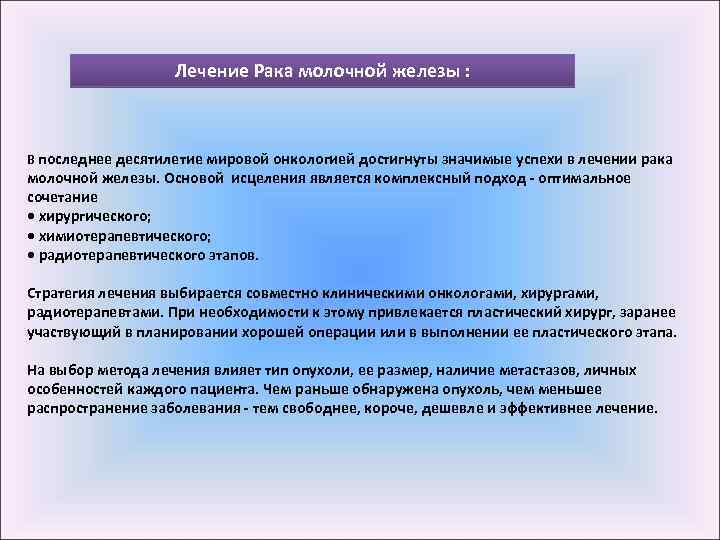 Лечение Рака молочной железы :

В последнее десятилетие мировой онкологией достигнуты значимые успехи в лечении рака молочной железы. Основой исцеления является комплексный подход - оптимальное сочетание
• хирургического;
• химиотерапевтического;
• радиотерапевтического этапов.

Стратегия лечения выбирается совместно клиническими онкологами, хирургами, радиотерапевтами. При необходимости к этому привлекается пластический хирург, заранее участвующий в планировании хорошей операции или в выполнении ее пластического этапа.

На выбор метода лечения влияет тип опухоли, ее размер, наличие метастазов, личных особенностей каждого пациента. Чем раньше обнаружена опухоль, чем меньшее распространение заболевания - тем свободнее, короче, дешевле и эффективнее лечение.